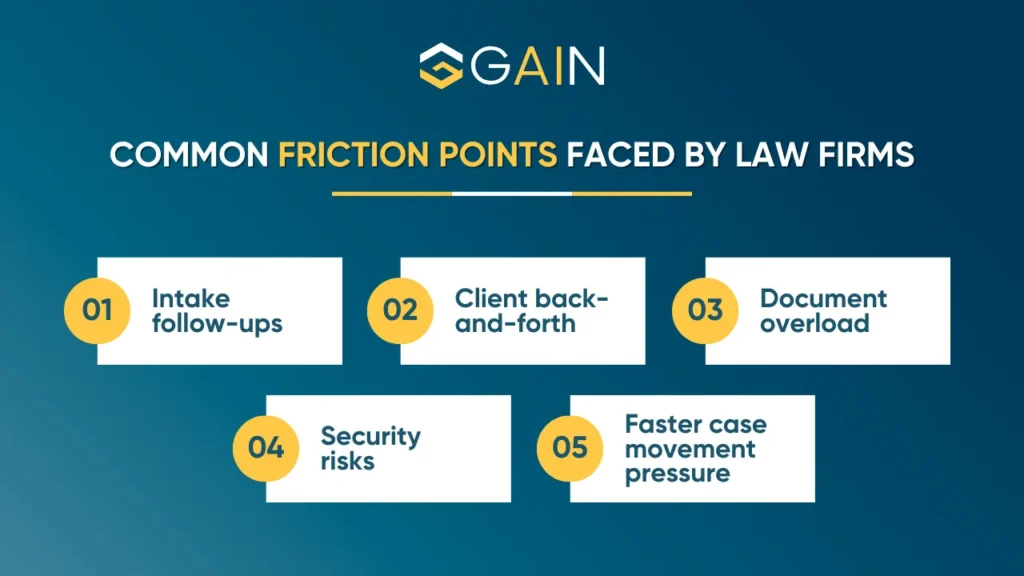 GAIN

COMMON FRICTION POINTS FACED BY LAW FIRMS

01 Intake follow-ups

02 Client back-and-forth

03 Document overload

04 Security risks

05 Faster case movement pressure